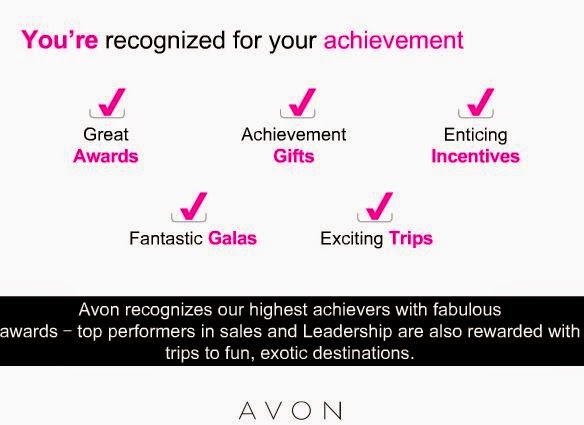 You're recognized for your achievement

Great Awards

Achievement Gifts

Enticing Incentives

Fantastic Galas

Exciting Trips

Avon recognizes our highest achievers with fabulous awards – top performers in sales and Leadership are also rewarded with trips to fun, exotic destinations.

AVON